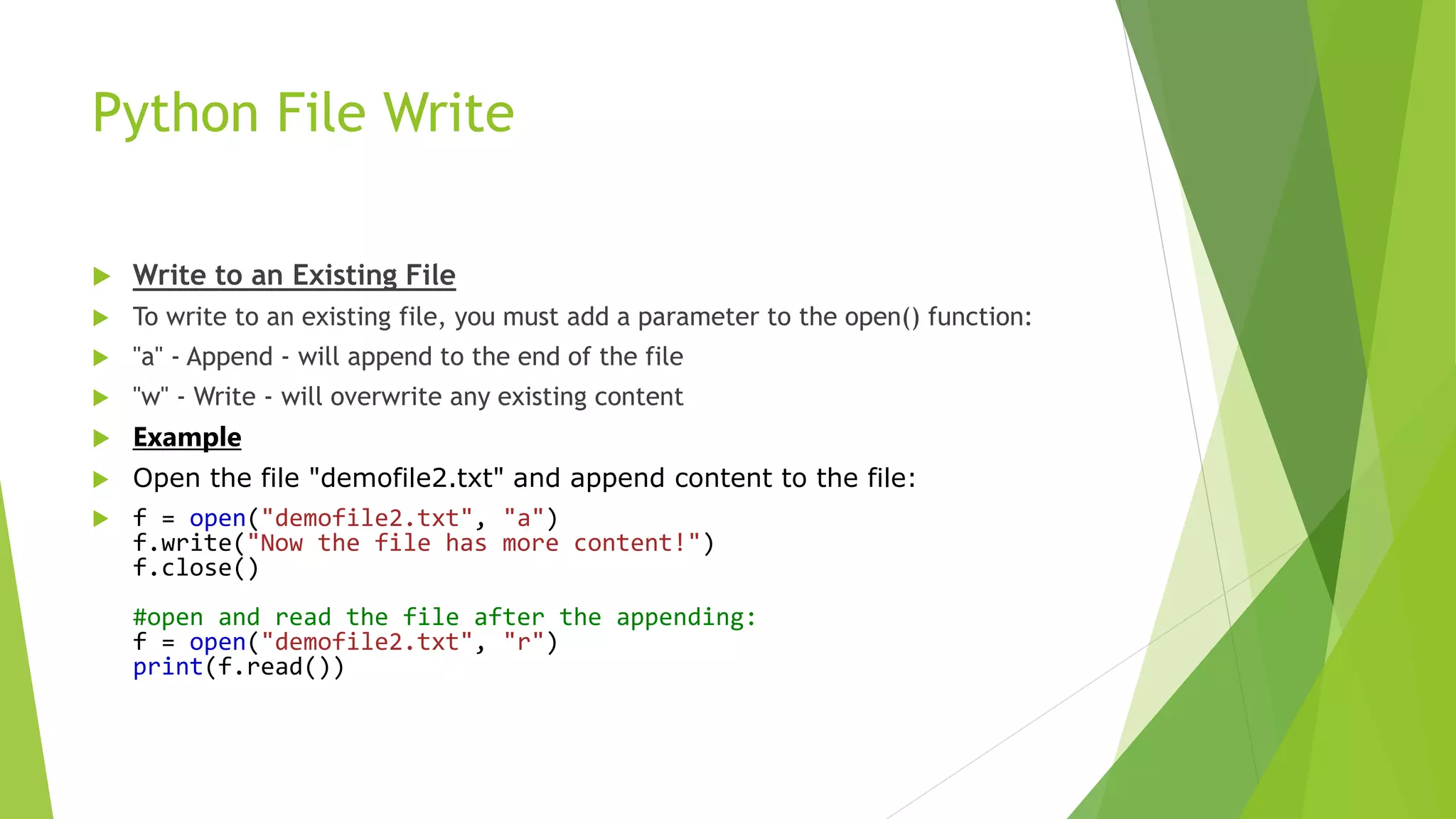 Python File Write

Write to an Existing File

To write to an existing file, you must add a parameter to the open() function:

"a" - Append - will append to the end of the file

"w" - Write - will overwrite any existing content

Example

Open the file "demofile2.txt" and append content to the file:

f = open("demofile2.txt", "a")
f.write("Now the file has more content!")
f.close()

#open and read the file after the appending:
f = open("demofile2.txt", "r")
print(f.read())